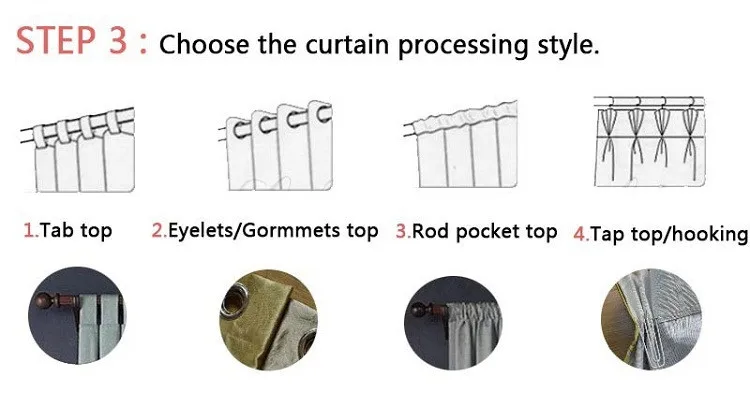 STEP 3 : Choose the curtain processing style.

1.Tab top

2.Eyelets/Gormmets top

3.Rod pocket top

4.Tap top/hooking